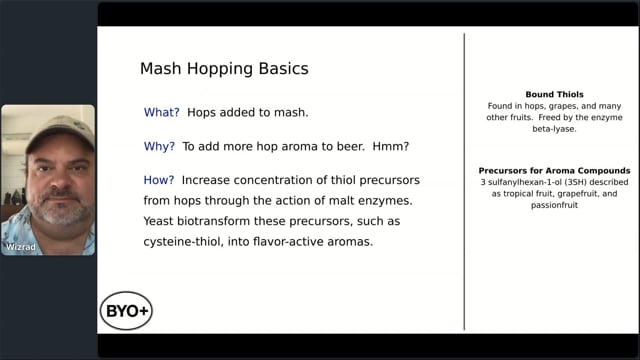 Wizrad

Mash Hopping Basics

What? Hops added to mash.

Why? To add more hop aroma to beer. Hmm?

How? Increase concentration of thiol precursors from hops through the action of malt enzymes. Yeast biotransform these precursors, such as cysteine-thiol, into flavor-active aromas.

BYO+

Bound Thiols
Found in hops, grapes, and many other fruits. Freed by the enzyme beta-lyase.

Precursors for Aroma Compounds
3 sulfanylhexan-1-ol (3SH) described as tropical fruit, grapefruit, and passionfruit